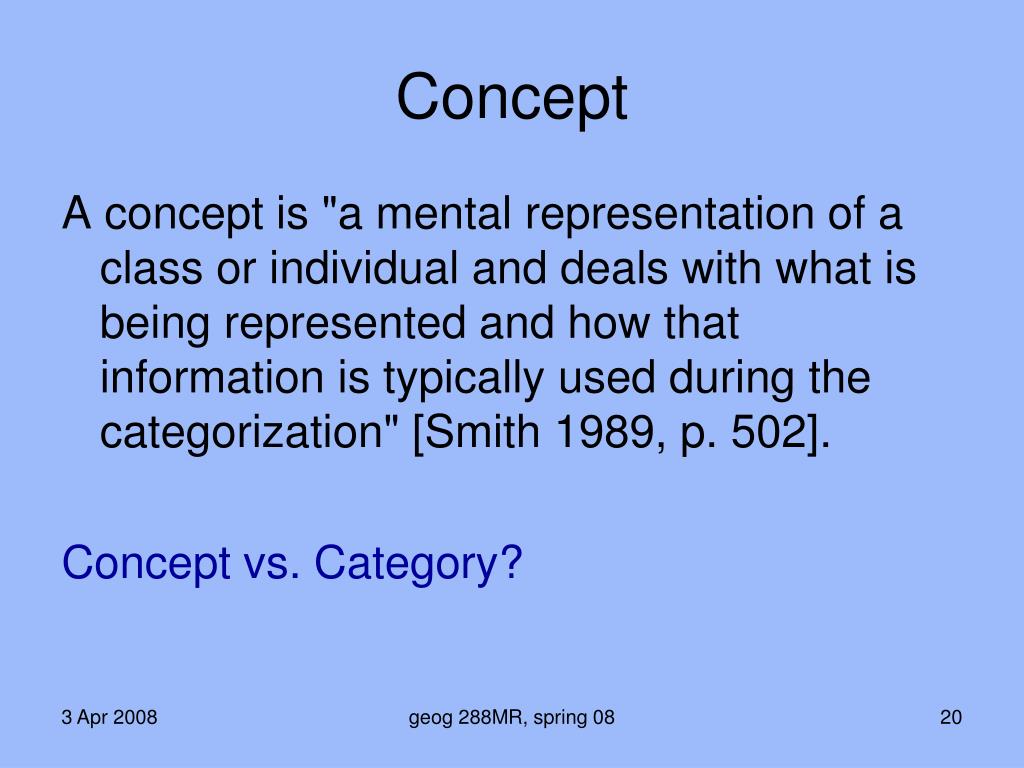 Concept

A concept is "a mental representation of a class or individual and deals with what is being represented and how that information is typically used during the categorization" [Smith 1989, p. 502].

Concept vs. Category?

3 Apr 2008

geog 288MR, spring 08

20